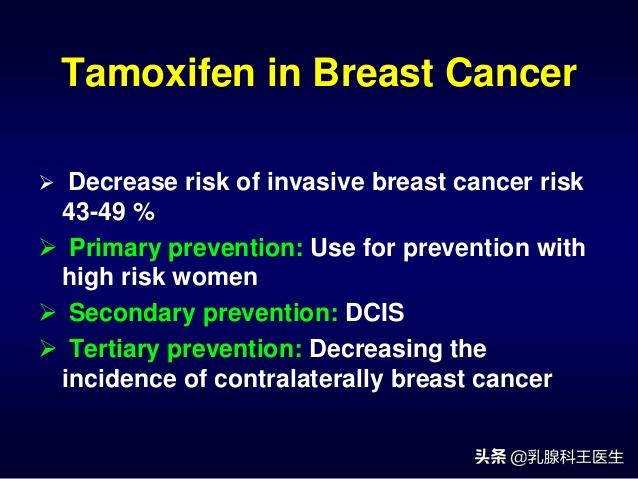 Tamoxifen in Breast Cancer

➢ Decrease risk of invasive breast cancer risk 43-49 %

➢ Primary prevention: Use for prevention with high risk women

➢ Secondary prevention: DCIS

➢ Tertiary prevention: Decreasing the incidence of contralaterally breast cancer

头条 @乳腺科王医生